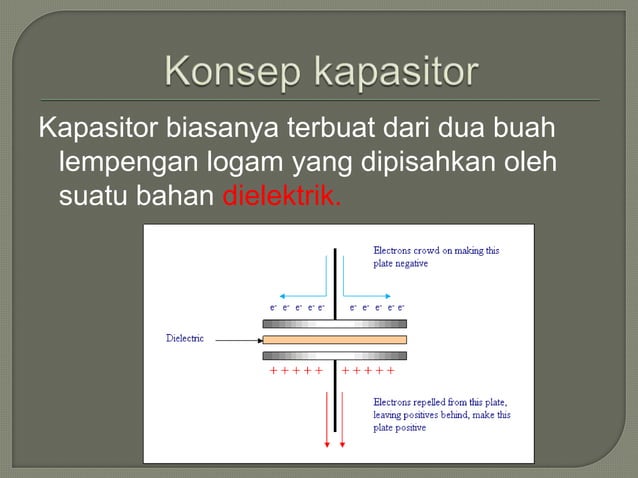 Konsep kapasitor

Kapasitor biasanya terbuat dari dua buah lempengan logam yang dipisahkan oleh suatu bahan dielektrik.

Electrons crowd on making this plate negative

$e^-$ $e^-$ $e^-$ $e^-$ $e^-$ $e^-$ $e^-$ $e^-$ $e^-$ $e^-$

Dielectric

+ + + + + + + + + +

Electrons repelled from this plate, leaving positives behind, make this plate positive